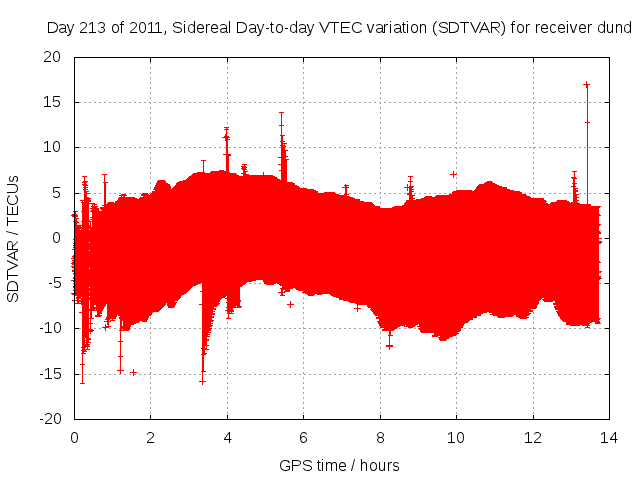 Day 213 of 2011, Sidereal Day-to-day VTEC variation (SDTVAR) for receiver dund

SDTVAR / TECUs

20
15
10
5
0
-5
-10
-15
-20

0 2 4 6 8 10 12 14

GPS time / hours